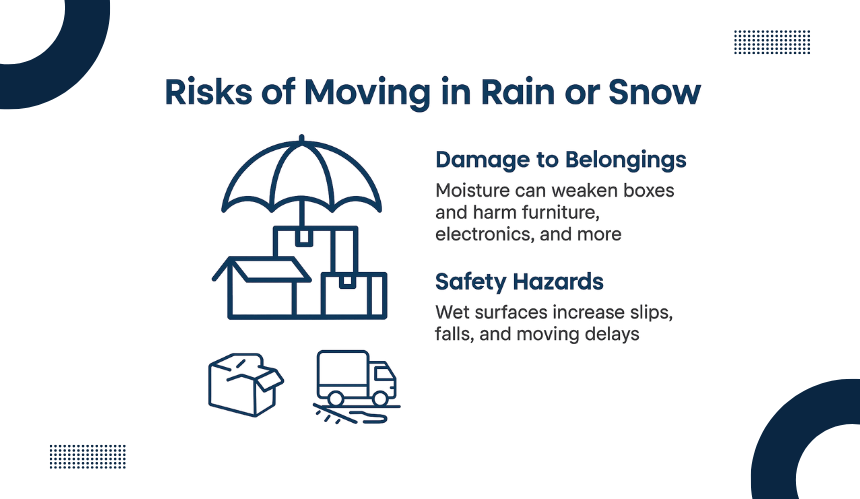 Risks of Moving in Rain or Snow

Damage to Belongings

Moisture can weaken boxes and harm furniture, electronics, and more

Safety Hazards

Wet surfaces increase slips, falls, and moving delays